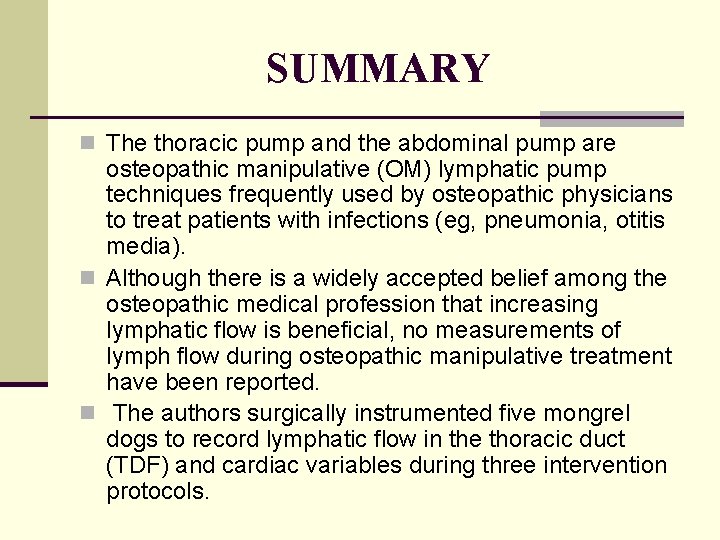 SUMMARY

The thoracic pump and the abdominal pump are osteopathic manipulative (OM) lymphatic pump techniques frequently used by osteopathic physicians to treat patients with infections (eg, pneumonia, otitis media).

Although there is a widely accepted belief among the osteopathic medical profession that increasing lymphatic flow is beneficial, no measurements of lymph flow during osteopathic manipulative treatment have been reported.

The authors surgically instrumented five mongrel dogs to record lymphatic flow in the thoracic duct (TDF) and cardiac variables during three intervention protocols.